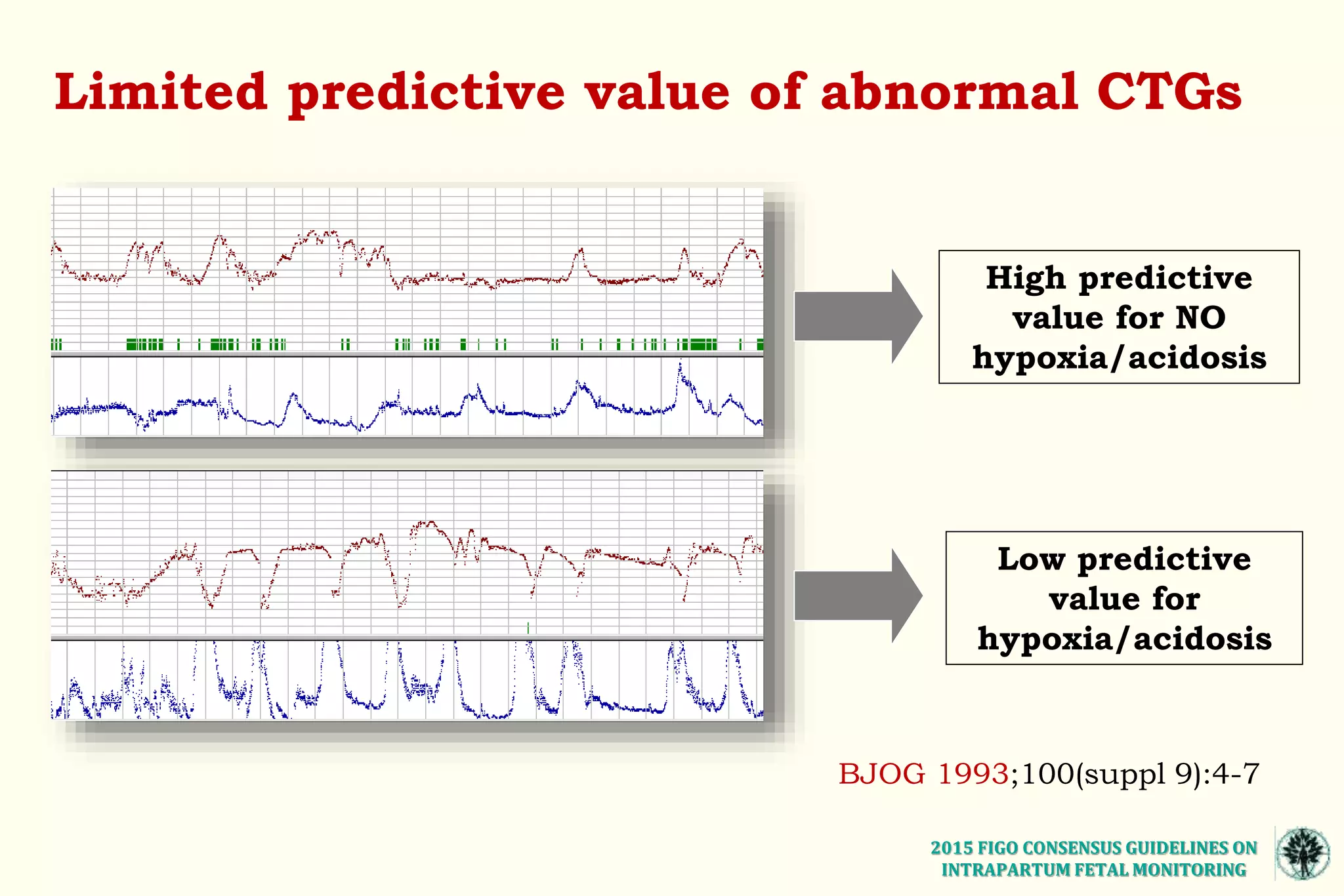 Limited predictive value of abnormal CTGs

High predictive value for NO hypoxia/acidosis

Low predictive value for hypoxia/acidosis

BJOG 1993;100(suppl 9):4-7

2015 FIGO CONSENSUS GUIDELINES ON INTRAPARTUM FETAL MONITORING